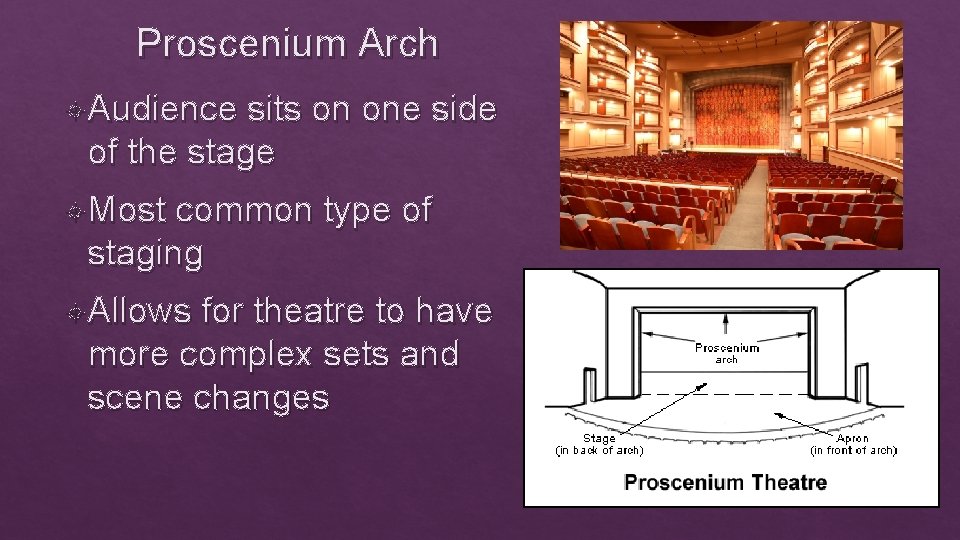 Proscenium Arch

Audience sits on one side of the stage

Most common type of staging

Allows for theatre to have more complex sets and scene changes

Proscenium arch

Stage (in back of arch)

Apron (in front of arch)

Proscenium Theatre